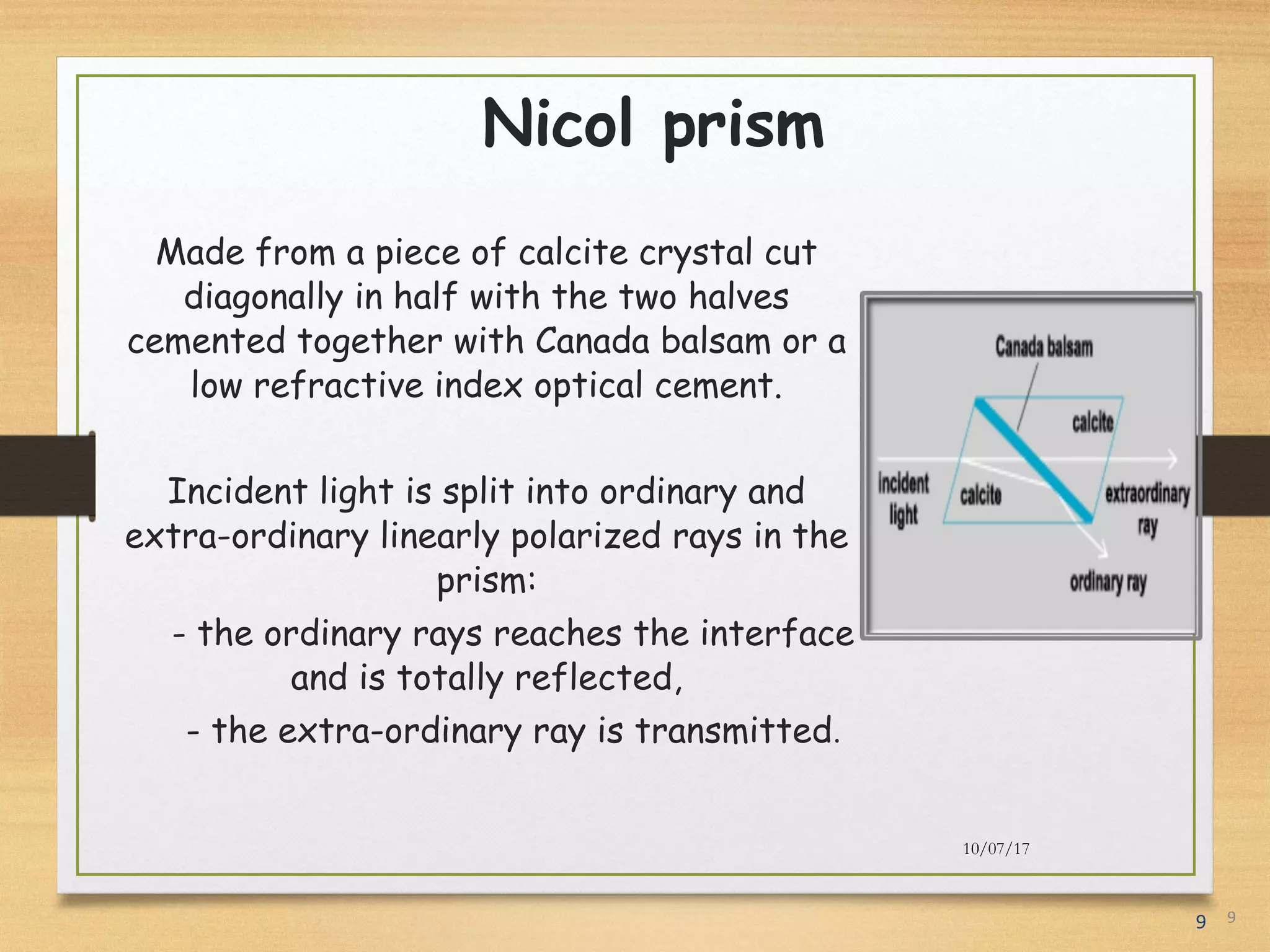 Nicol prism

Made from a piece of calcite crystal cut diagonally in half with the two halves cemented together with Canada balsam or a low refractive index optical cement.

Incident light is split into ordinary and extra-ordinary linearly polarized rays in the prism:

- the ordinary rays reaches the interface and is totally reflected,

- the extra-ordinary ray is transmitted.

Canada balsam

calcite

incident light

calcite

extraordinary ray

ordinary ray

10/07/17

9

9